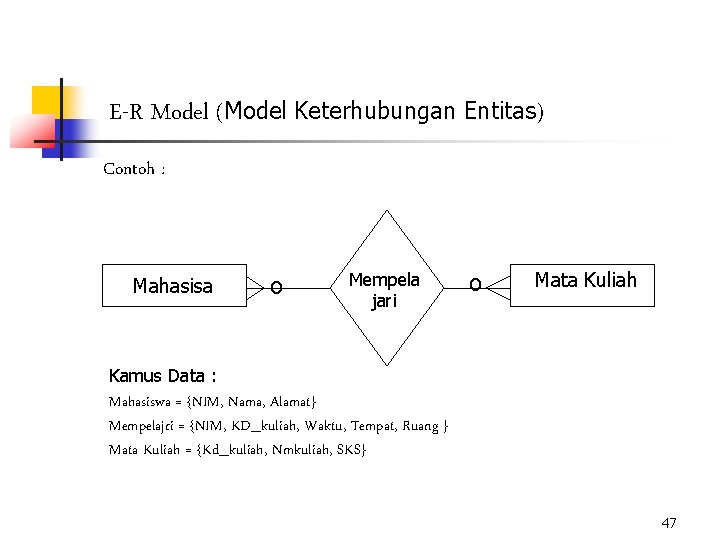 E-R Model (Model Keterhubungan Entitas)

Contoh :

Mahasisa

Mempela jari

Mata Kuliah

Kamus Data :

Mahasiswa = {NIM, Nama, Alamat}

Mempelajri = {NIM, KD_kuliah, Waktu, Tempat, Ruang }

Mata Kuliah = {Kd_kuliah, Nmkuliah, SKS}

47